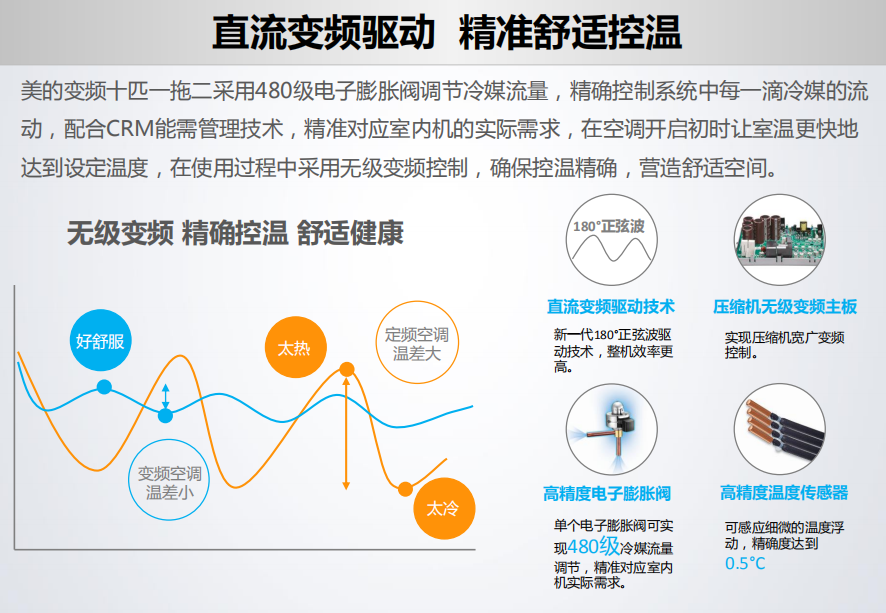 直流变频驱动 精准舒适控温

美的变频十匹一拖二采用480级电子膨胀阀调节冷媒流量，精确控制系统中每一滴冷媒的流动，配合CRM能需管理技术，精准对应室内机的实际需求，在空调开启初时让室温更快地达到设定温度，在使用过程中采用无级变频控制，确保控温精确，营造舒适空间。

无级变频 精确控温 舒适健康

好舒服

太热

定频空调温差大

变频空调温差小

太冷

180°正弦波

直流变频驱动技术

新一代180°正弦波驱动技术，整机效率更高。

压缩机无级变频主板

实现压缩机宽广变频控制。

高精度电子膨胀阀

单个电子膨胀阀可实现480级冷媒流量调节，精准对应室内机实际需求。

高精度温度传感器

可感应细微的温度浮动，精确度达到0.5°C